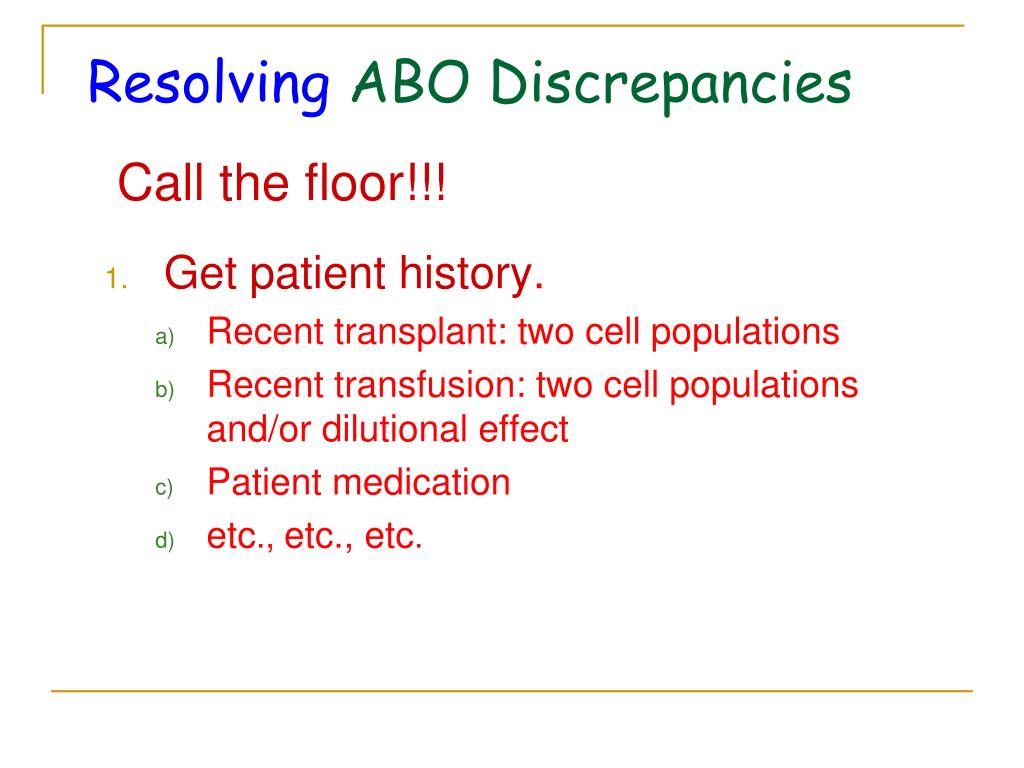 Resolving ABO Discrepancies

Call the floor!!!

1. Get patient history.
a) Recent transplant: two cell populations
b) Recent transfusion: two cell populations and/or dilutional effect
c) Patient medication
d) etc., etc., etc.